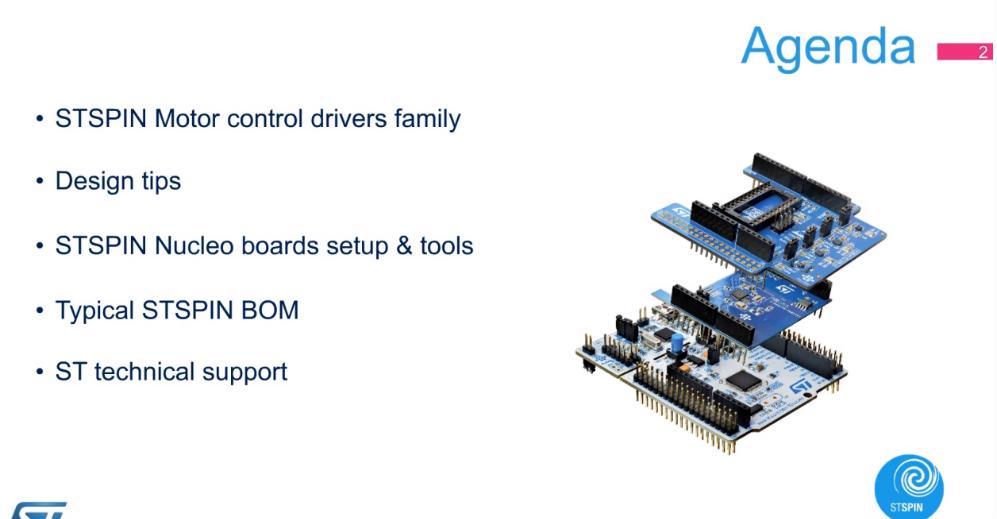 Agenda 2

• STSPIN Motor control drivers family

• Design tips

• STSPIN Nucleo boards setup & tools

• Typical STSPIN BOM

• ST technical support

STSPIN